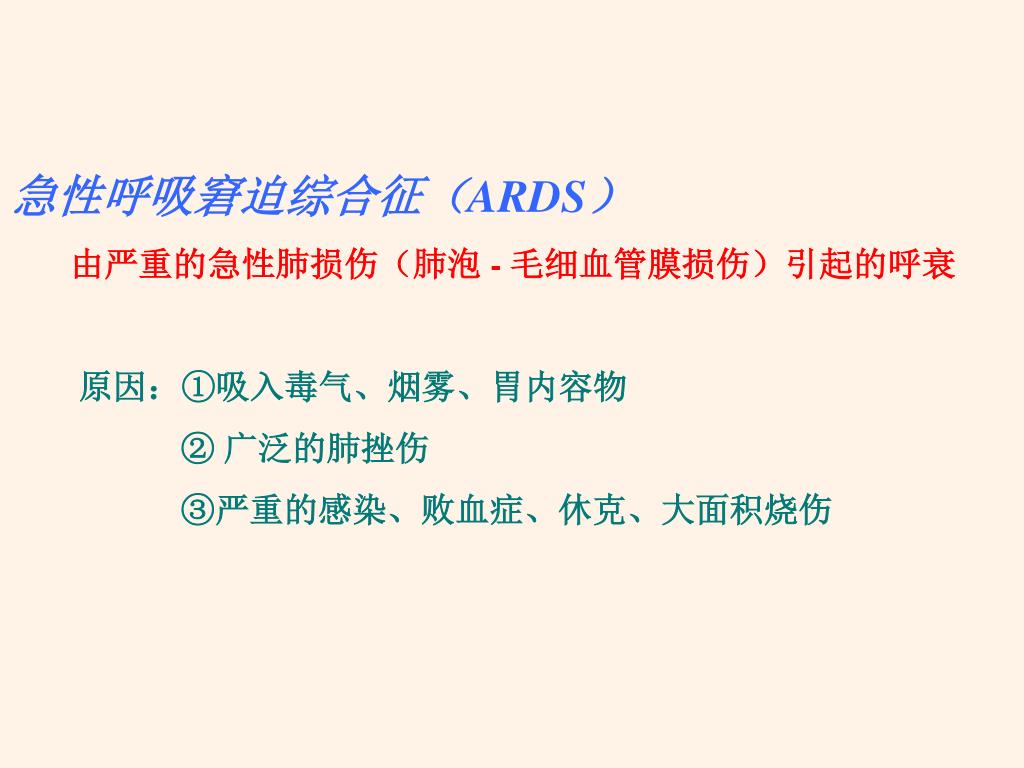 急性呼吸窘迫综合征（ARDS）

由严重的急性肺损伤（肺泡 - 毛细血管膜损伤）引起的呼衰

原因：①吸入毒气、烟雾、胃内容物

② 广泛的肺挫伤

③严重的感染、败血症、休克、大面积烧伤